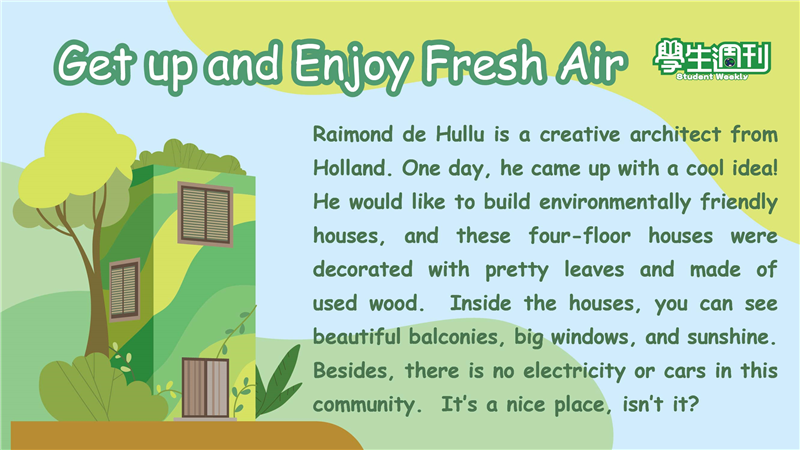 Get up and Enjoy Fresh Air

學生週刊
Student Weekly

Raimond de Hullu is a creative architect from Holland. One day, he came up with a cool idea! He would like to build environmentally friendly houses, and these four-floor houses were decorated with pretty leaves and made of used wood. Inside the houses, you can see beautiful balconies, big windows, and sunshine. Besides, there is no electricity or cars in this community. It's a nice place, isn't it?